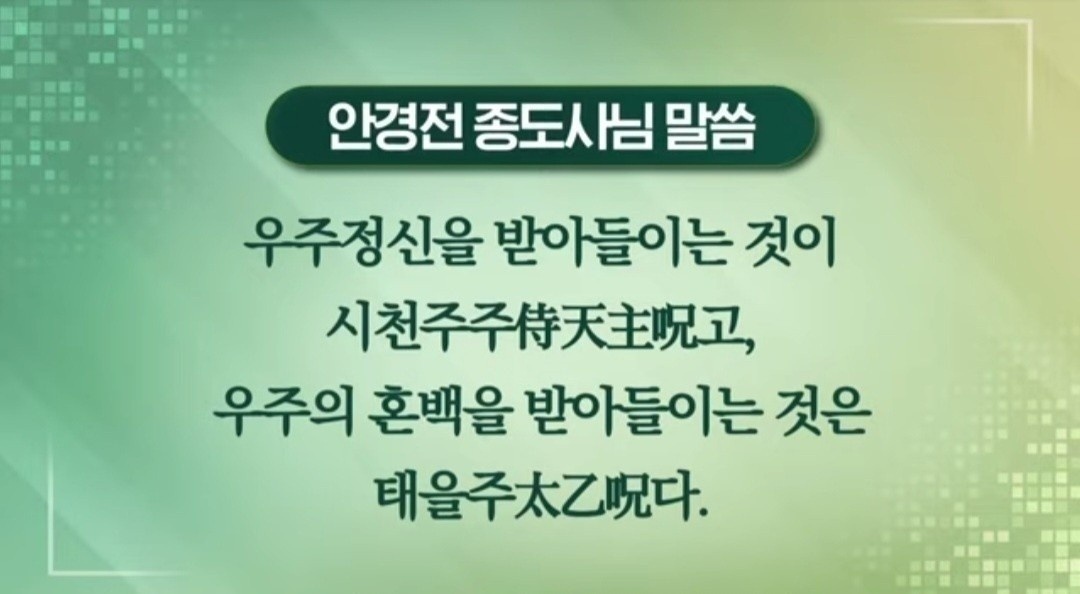 안경전 종도사님 말씀

우주정신을 받아들이는 것이
시천주주侍天主呪고,
우주의 혼백을 받아들이는 것은
태을주太乙呪다.